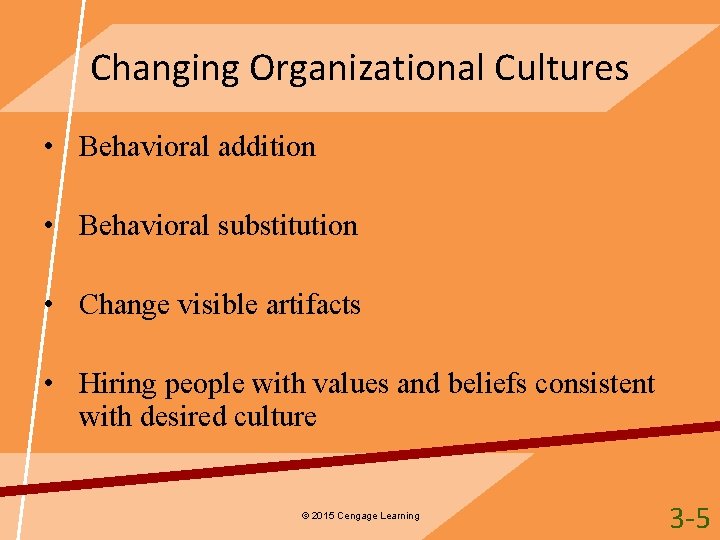 Changing Organizational Cultures

• Behavioral addition

• Behavioral substitution

• Change visible artifacts

• Hiring people with values and beliefs consistent with desired culture

© 2015 Cengage Learning

3-5